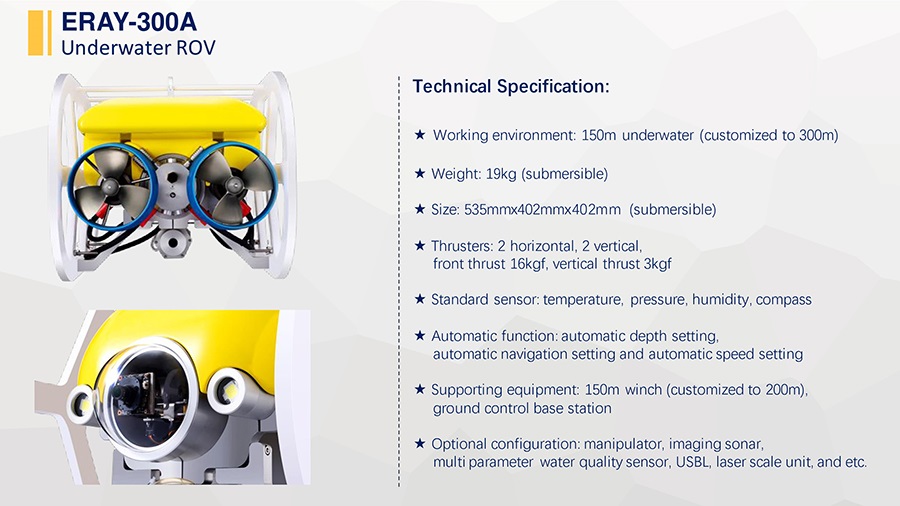 ERAY-300A
Underwater ROV

Technical Specification:

★ Working environment: 150m underwater (customized to 300m)

★ Weight: 19kg (submersible)

★ Size: 535mmx402mmx402mm (submersible)

★ Thrusters: 2 horizontal, 2 vertical, front thrust 16kgf, vertical thrust 3kgf

★ Standard sensor: temperature, pressure, humidity, compass

★ Automatic function: automatic depth setting, automatic navigation setting and automatic speed setting

★ Supporting equipment: 150m winch (customized to 200m), ground control base station

★ Optional configuration: manipulator, imaging sonar, multi parameter water quality sensor, USBL, laser scale unit, and etc.